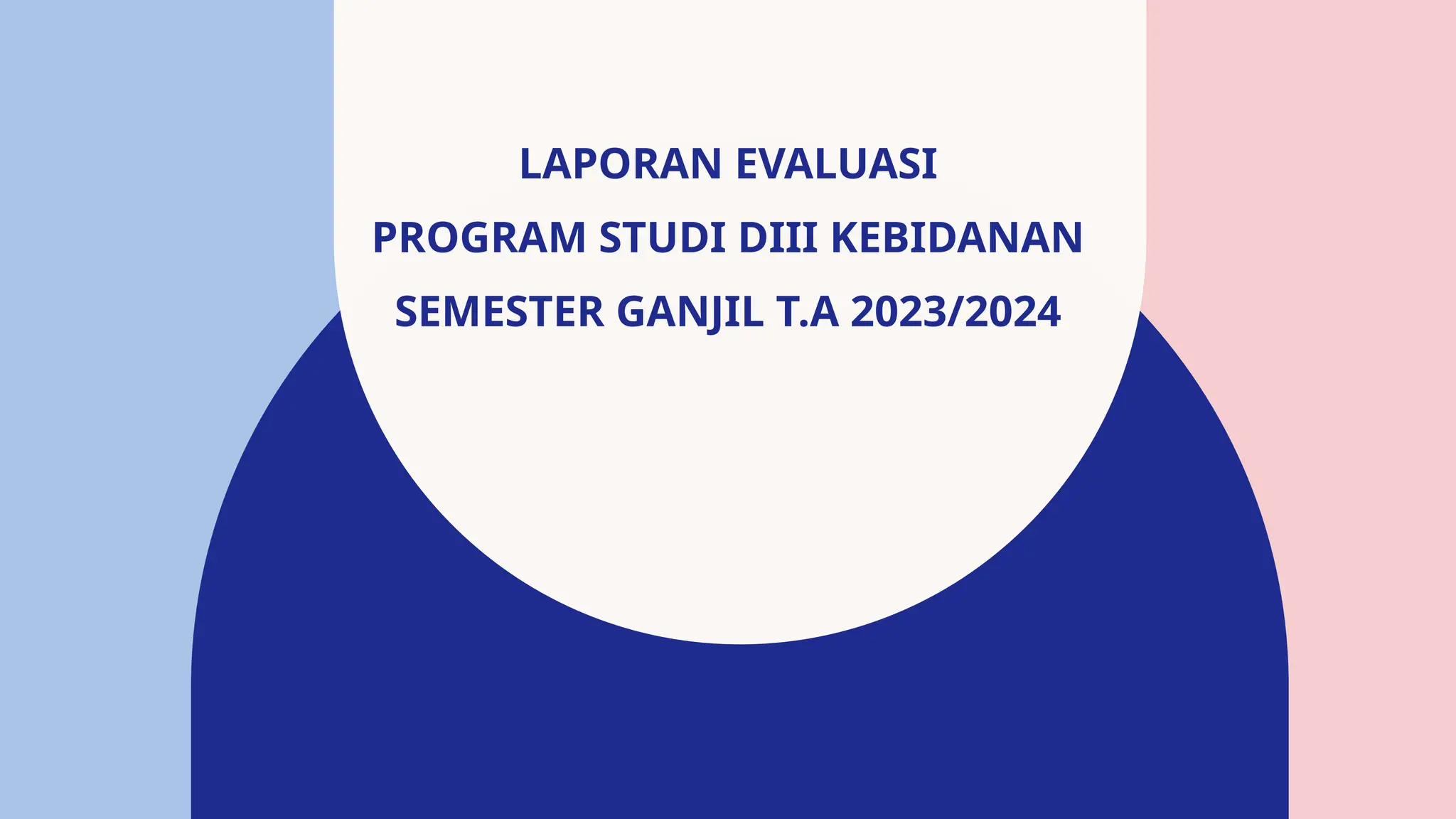 LAPORAN EVALUASI
PROGRAM STUDI DIII KEBIDANAN
SEMESTER GANJIL T.A 2023/2024